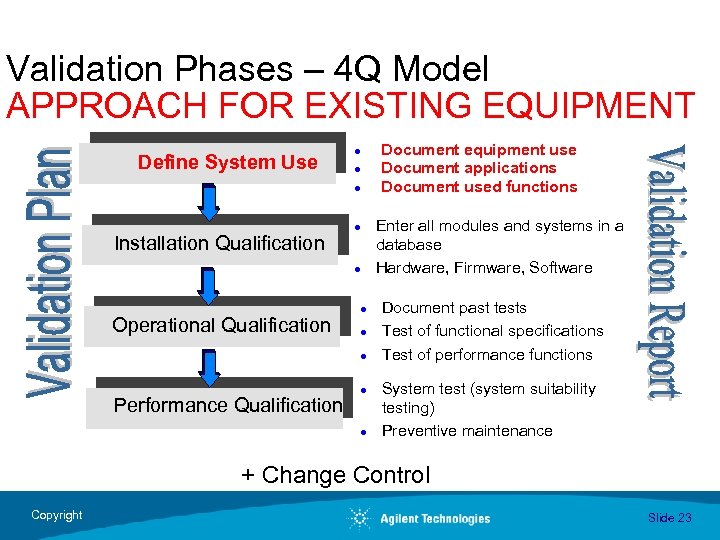 Validation Phases – 4Q Model
APPROACH FOR EXISTING EQUIPMENT

Validation Plan

Define System Use

- Document equipment use
- Document applications
- Document used functions

Installation Qualification

- Enter all modules and systems in a database
- Hardware, Firmware, Software

Operational Qualification

- Document past tests
- Test of functional specifications
- Test of performance functions

Performance Qualification

- System test (system suitability testing)
- Preventive maintenance

Validation Report

+ Change Control

Copyright

Agilent Technologies

Slide 23